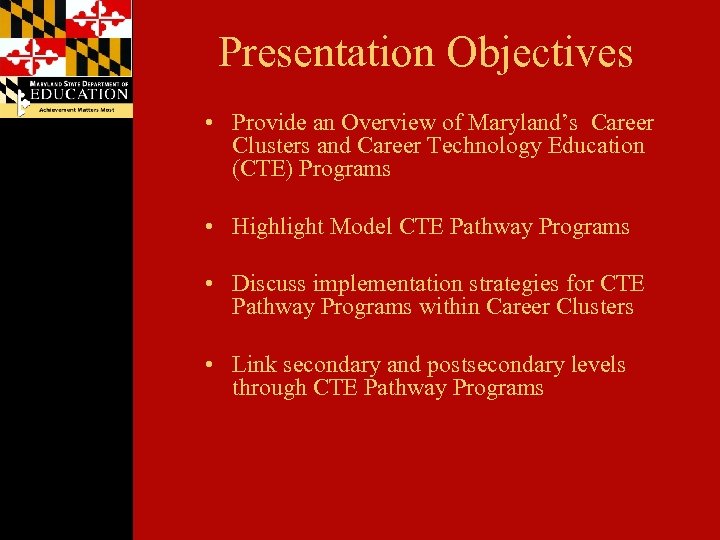 MARYLAND STATE DEPARTMENT OF
EDUCATION
Achievement Matters Most

Presentation Objectives

• Provide an Overview of Maryland's Career Clusters and Career Technology Education (CTE) Programs

• Highlight Model CTE Pathway Programs

• Discuss implementation strategies for CTE Pathway Programs within Career Clusters

• Link secondary and postsecondary levels through CTE Pathway Programs